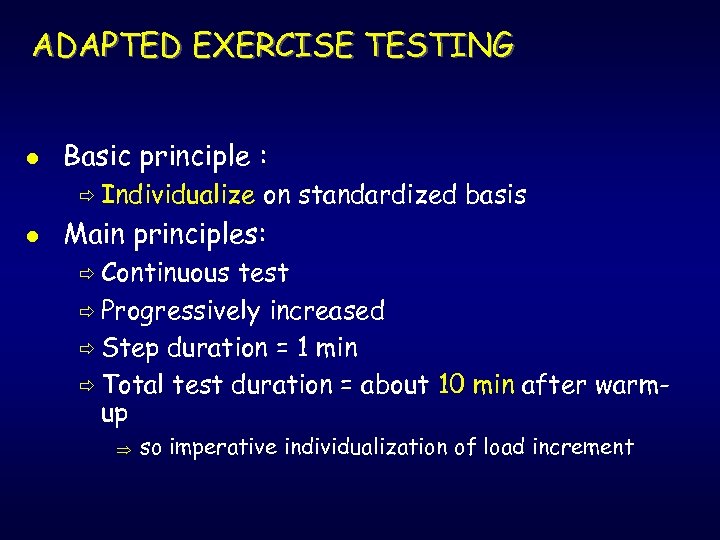 ADAPTED EXERCISE TESTING

● Basic principle :
⇨ Individualize on standardized basis
● Main principles:
⇨ Continuous test
⇨ Progressively increased
⇨ Step duration = 1 min
⇨ Total test duration = about 10 min after warm-up
⇒ so imperative individualization of load increment